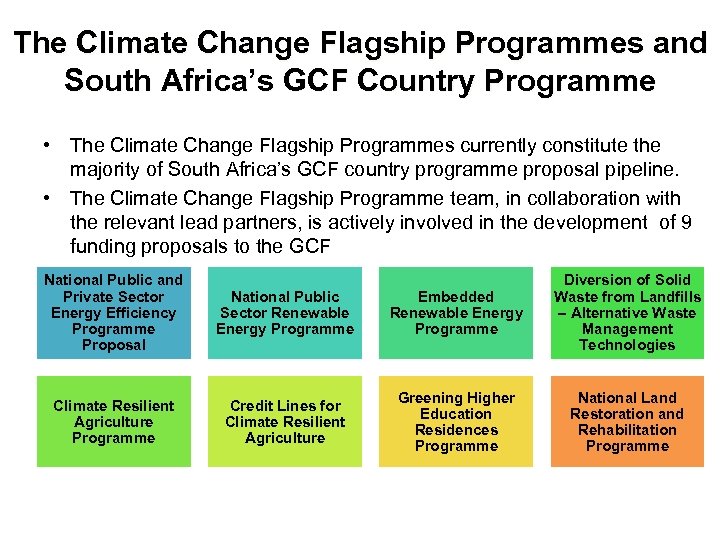 The Climate Change Flagship Programmes and South Africa's GCF Country Programme

• The Climate Change Flagship Programmes currently constitute the majority of South Africa's GCF country programme proposal pipeline.

• The Climate Change Flagship Programme team, in collaboration with the relevant lead partners, is actively involved in the development of 9 funding proposals to the GCF

National Public and Private Sector Energy Efficiency Programme Proposal

National Public Sector Renewable Energy Programme

Embedded Renewable Energy Programme

Diversion of Solid Waste from Landfills – Alternative Waste Management Technologies

Climate Resilient Agriculture Programme

Credit Lines for Climate Resilient Agriculture

Greening Higher Education Residences Programme

National Land Restoration and Rehabilitation Programme